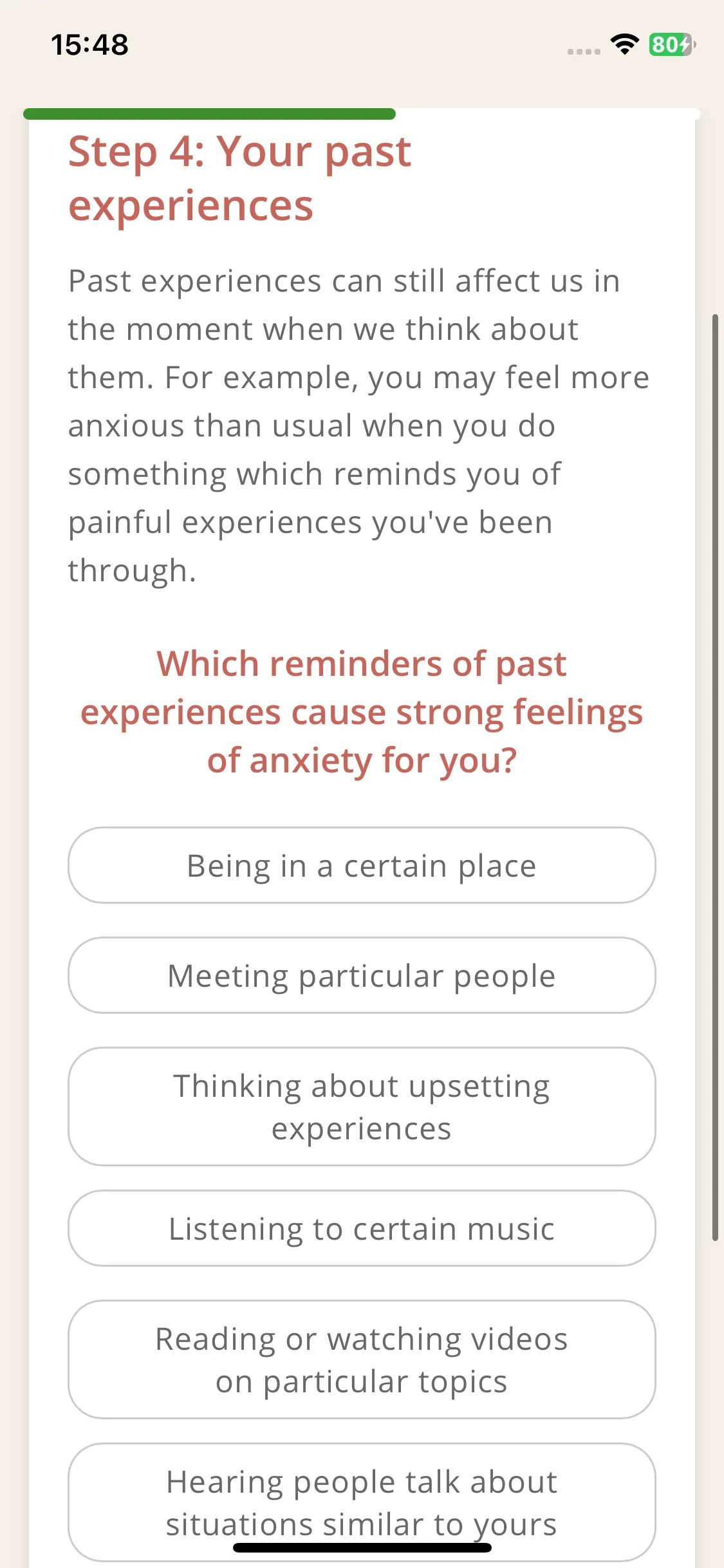 15:48

80

Step 4: Your past experiences

Past experiences can still affect us in the moment when we think about them. For example, you may feel more anxious than usual when you do something which reminds you of painful experiences you've been through.

Which reminders of past experiences cause strong feelings of anxiety for you?

Being in a certain place

Meeting particular people

Thinking about upsetting experiences

Listening to certain music

Reading or watching videos on particular topics

Hearing people talk about situations similar to yours